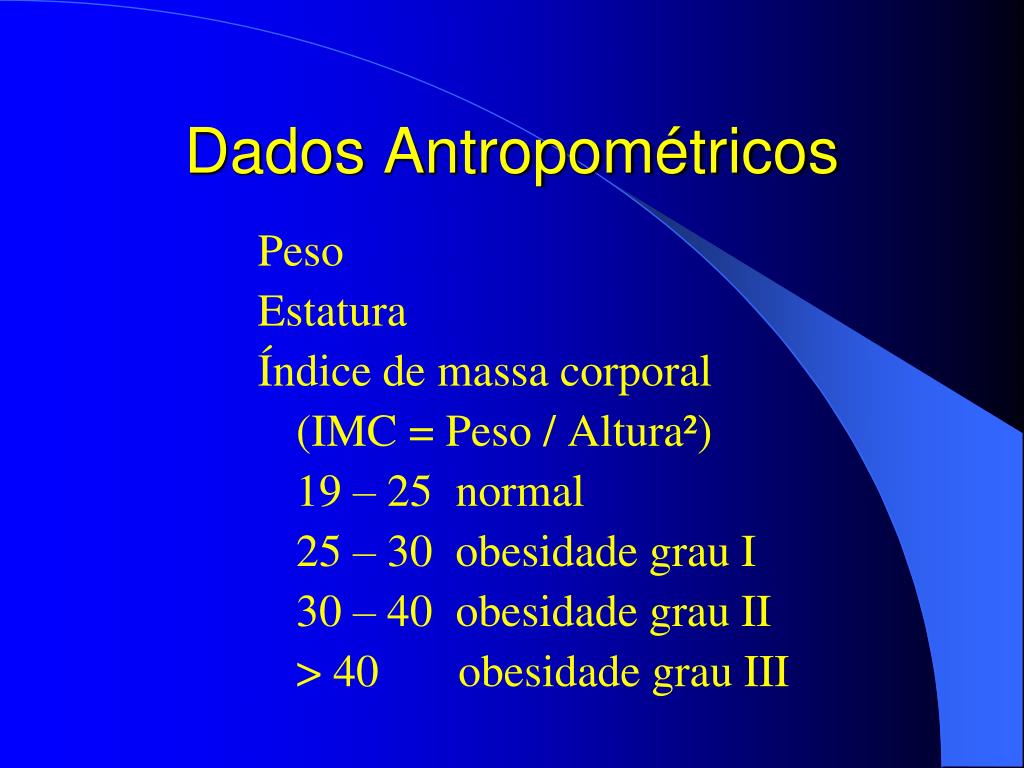 Dados Antropométricos

Peso
Estatura
Índice de massa corporal
(IMC = Peso / Altura²)
19 – 25 normal
25 – 30 obesidade grau I
30 – 40 obesidade grau II
> 40 obesidade grau III